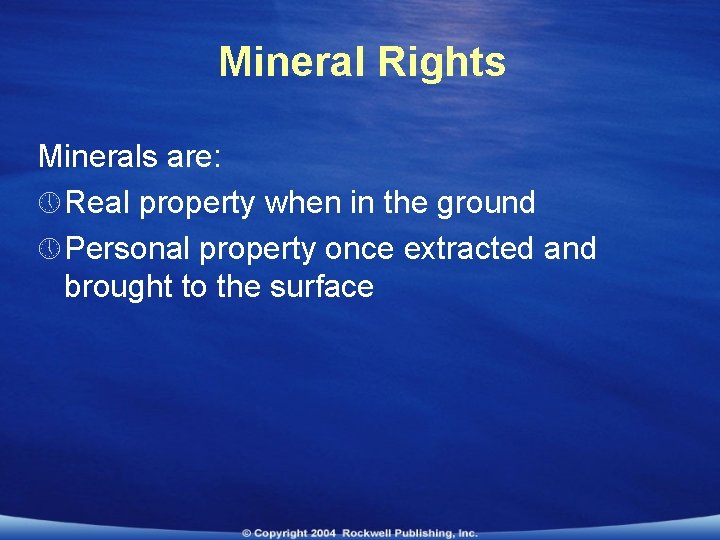 Mineral Rights

Minerals are:

Real property when in the ground

Personal property once extracted and brought to the surface

© Copyright 2004 Rockwell Publishing, Inc.